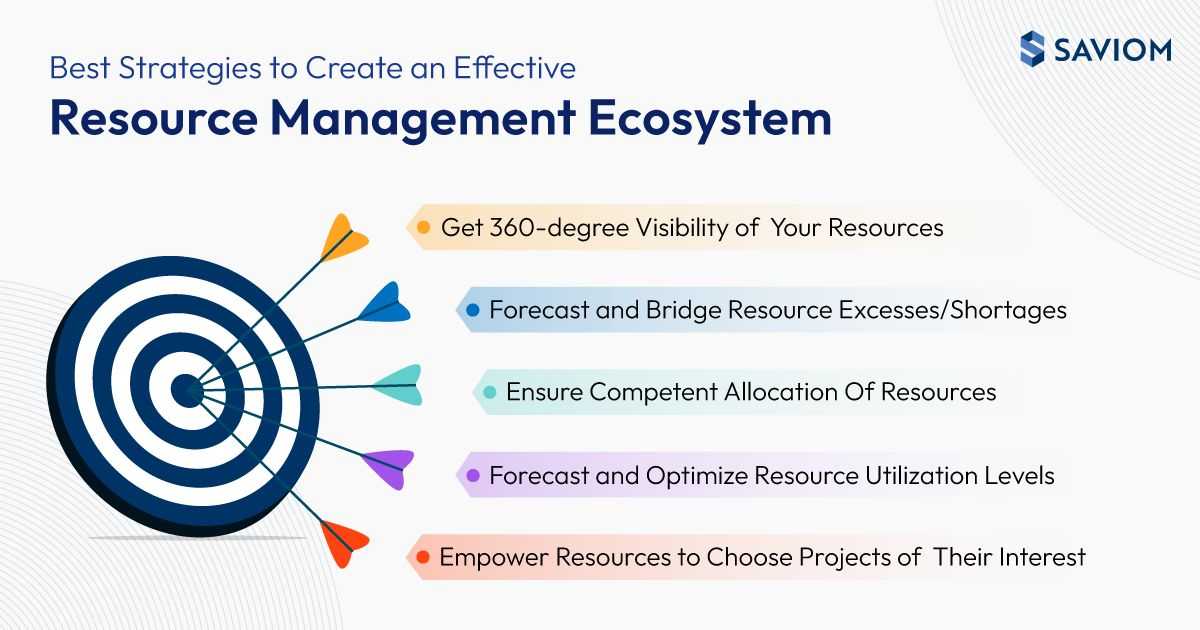 SAVIOM

Best Strategies to Create an Effective
Resource Management Ecosystem

Get 360-degree Visibility of Your Resources

Forecast and Bridge Resource Excesses/Shortages

Ensure Competent Allocation Of Resources

Forecast and Optimize Resource Utilization Levels

Empower Resources to Choose Projects of Their Interest